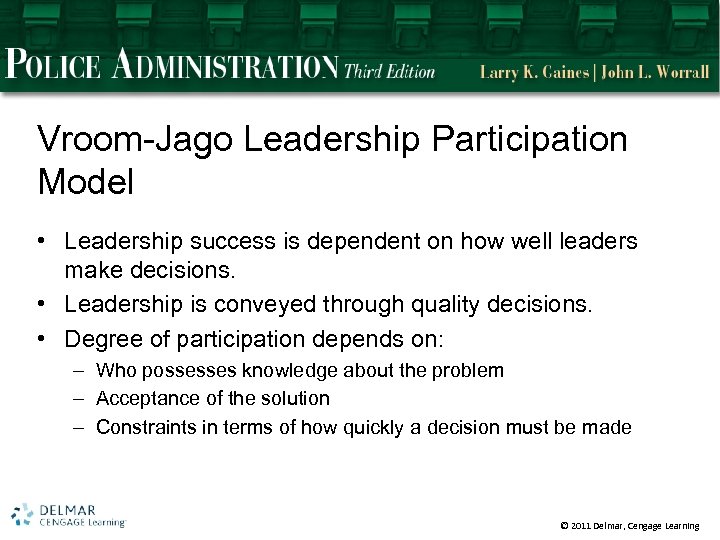 POLICE ADMINISTRATION Third Edition Larry K. Gaines | John L. Worrall

Vroom-Jago Leadership Participation Model

• Leadership success is dependent on how well leaders make decisions.
• Leadership is conveyed through quality decisions.
• Degree of participation depends on:
– Who possesses knowledge about the problem
– Acceptance of the solution
– Constraints in terms of how quickly a decision must be made

DELMAR CENGAGE Learning

© 2011 Delmar, Cengage Learning